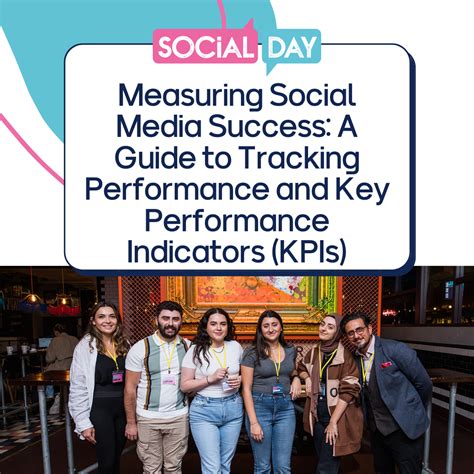 SOCiAL DAY

Measuring Social Media Success: A Guide to Tracking Performance and Key Performance Indicators (KPIs)